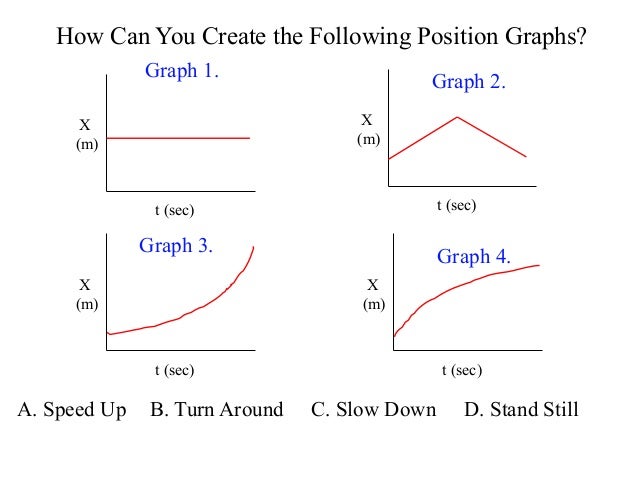 How Can You Create the Following Position Graphs?

Graph 1.

X
(m)

t (sec)

Graph 2.

X
(m)

t (sec)

Graph 3.

X
(m)

t (sec)

Graph 4.

X
(m)

t (sec)

A. Speed Up B. Turn Around C. Slow Down D. Stand Still